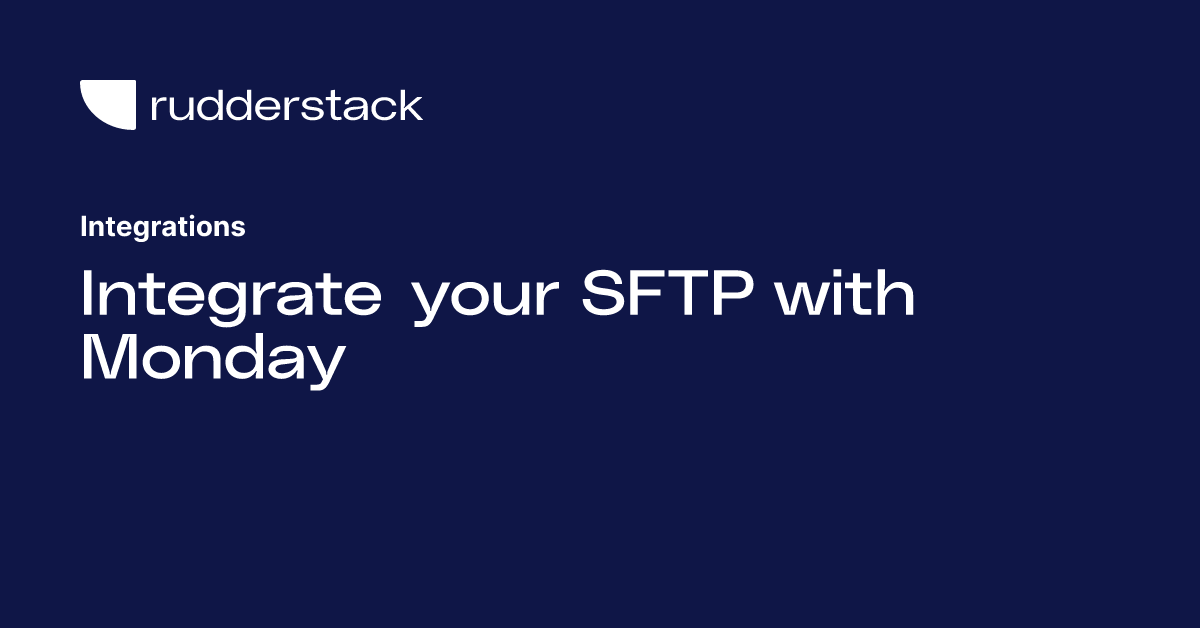 rudderstack

Integrations

Integrate your SFTP with Monday